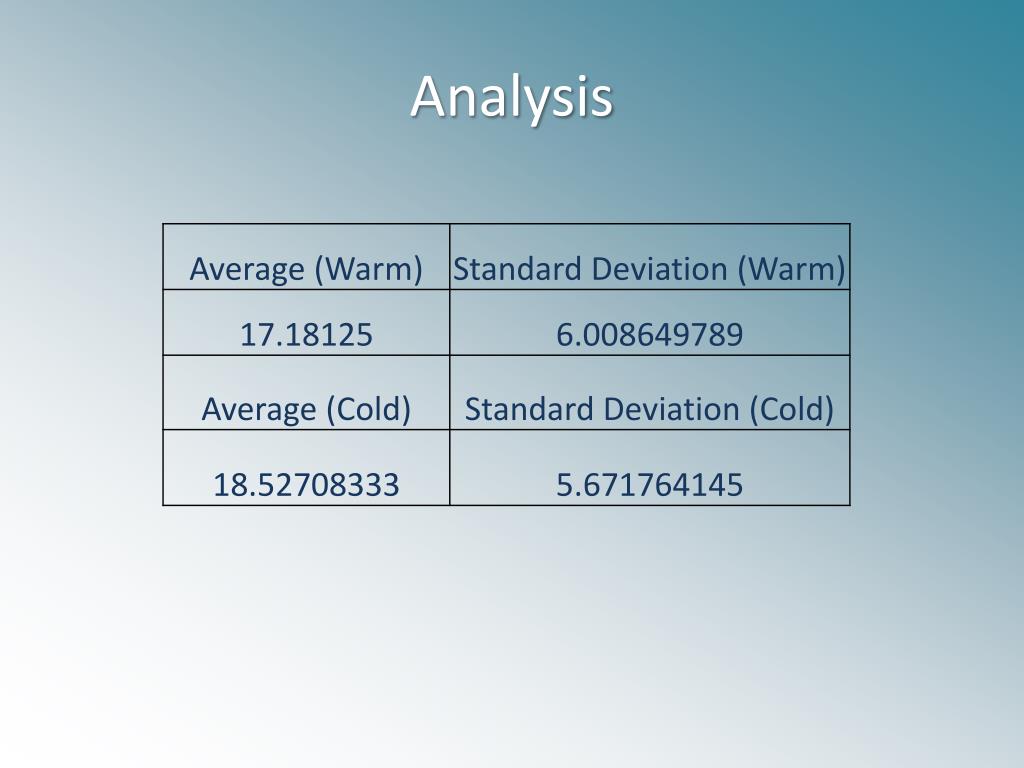 Analysis

| Average (Warm) | Standard Deviation (Warm) |
|---|---|
| 17.18125 | 6.008649789 |
| Average (Cold) | Standard Deviation (Cold) |
| 18.52708333 | 5.671764145 |